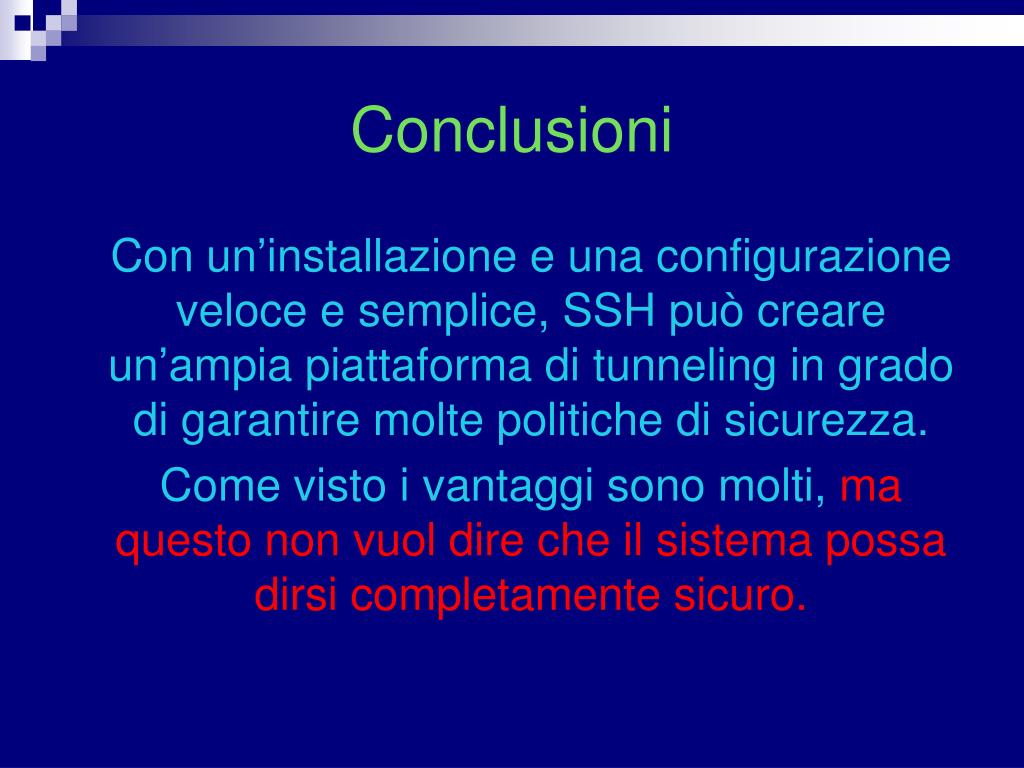 Conclusioni

Con un’installazione e una configurazione veloce e semplice, SSH può creare un’ampia piattaforma di tunneling in grado di garantire molte politiche di sicurezza.

Come visto i vantaggi sono molti, ma questo non vuol dire che il sistema possa dirsi completamente sicuro.